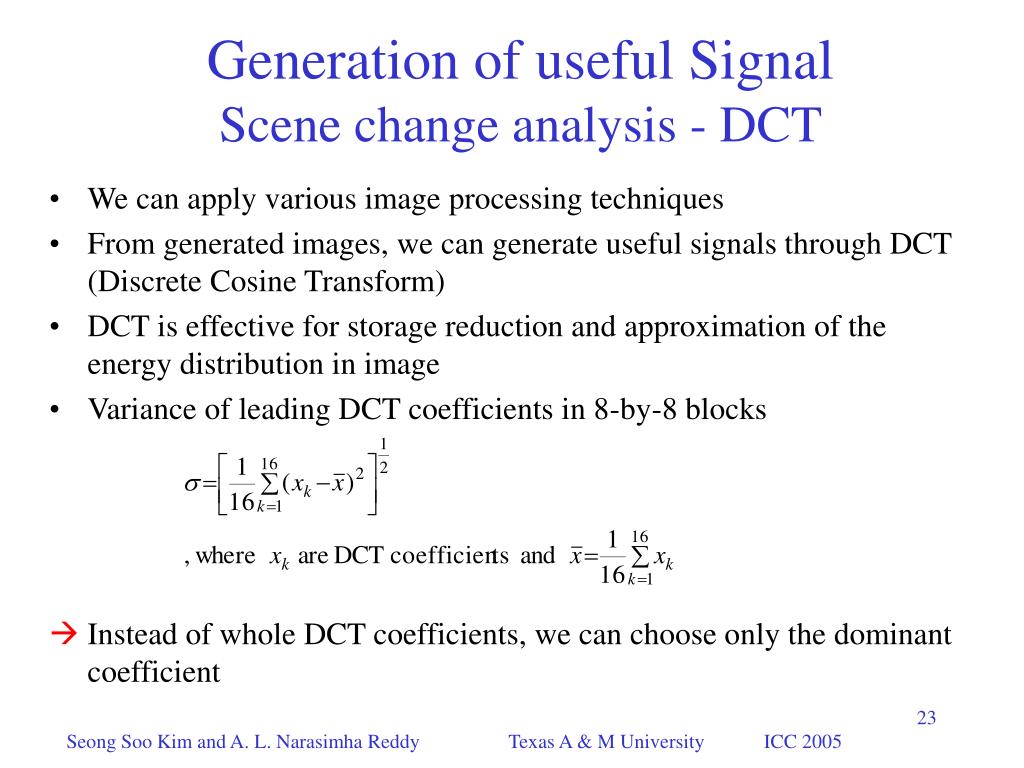 Generation of useful Signal
Scene change analysis - DCT

• We can apply various image processing techniques
• From generated images, we can generate useful signals through DCT (Discrete Cosine Transform)
• DCT is effective for storage reduction and approximation of the energy distribution in image
• Variance of leading DCT coefficients in 8-by-8 blocks

$\sigma = \left[ \frac{1}{16} \sum_{k=1}^{16} (x_k - \bar{x})^2 \right]^{\frac{1}{2}}$

, where $x_k$ are DCT coefficients and $\bar{x} = \frac{1}{16} \sum_{k=1}^{16} x_k$

→ Instead of whole DCT coefficients, we can choose only the dominant coefficient

23

Seong Soo Kim and A. L. Narasimha Reddy Texas A & M University ICC 2005